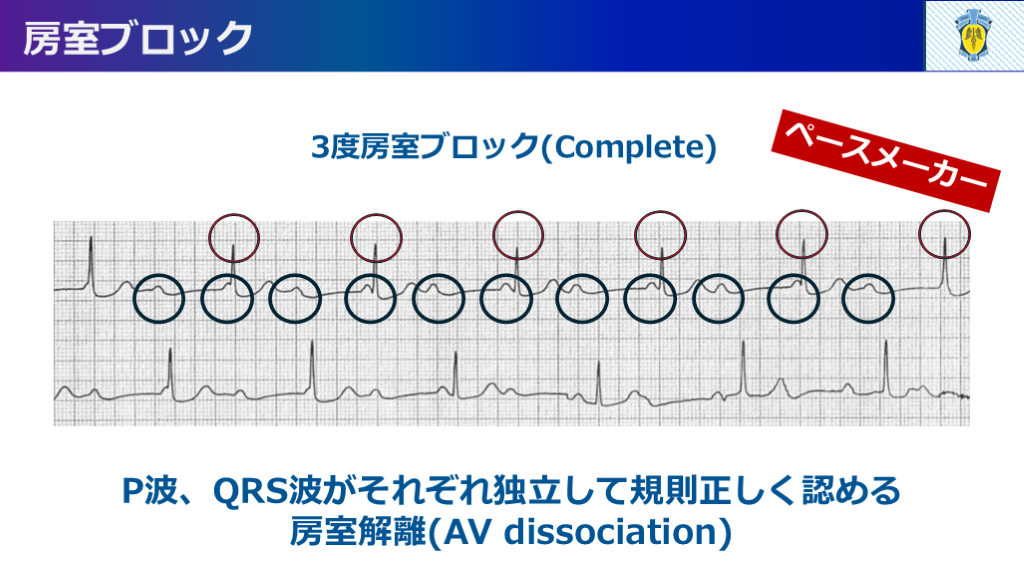 房室ブロック

3度房室ブロック(Complete)

ペースメーカー

P波、QRS波がそれぞれ独立して規則正しく認める
房室解離(AV dissociation)